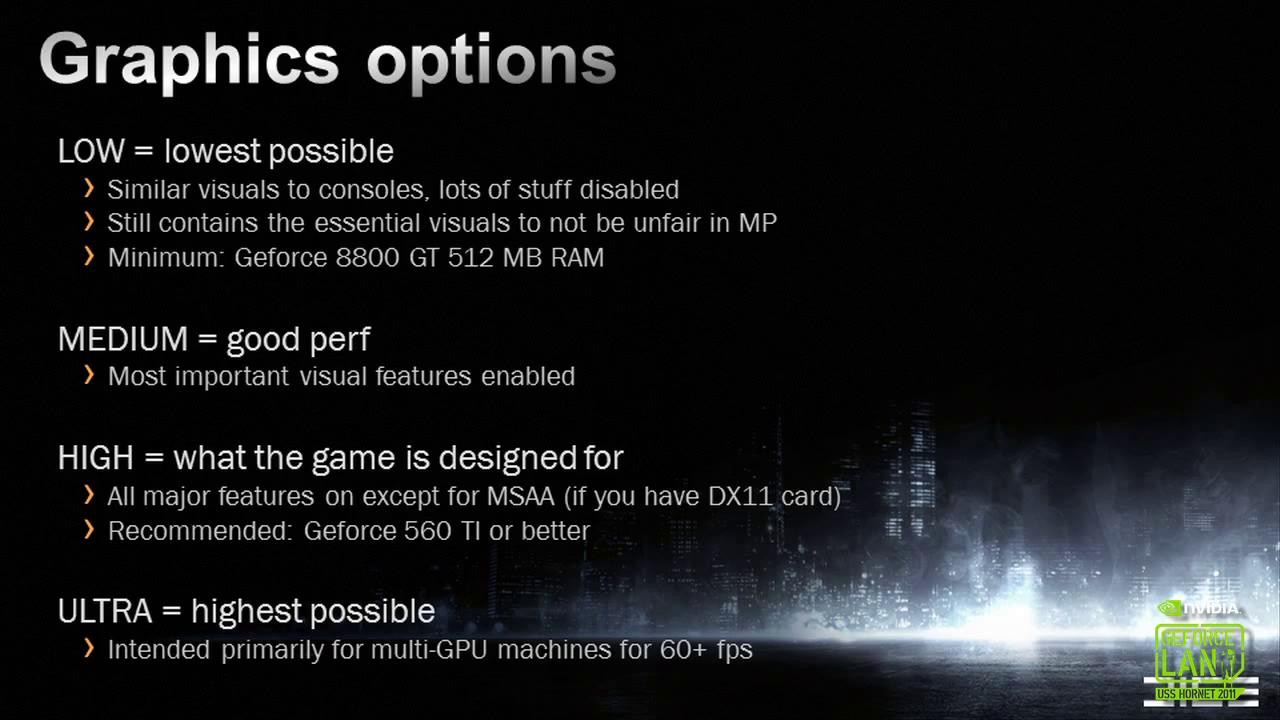 Graphics options

LOW = lowest possible
› Similar visuals to consoles, lots of stuff disabled
› Still contains the essential visuals to not be unfair in MP
› Minimum: Geforce 8800 GT 512 MB RAM

MEDIUM = good perf
› Most important visual features enabled

HIGH = what the game is designed for
› All major features on except for MSAA (if you have DX11 card)
› Recommended: Geforce 560 TI or better

ULTRA = highest possible
› Intended primarily for multi-GPU machines for 60+ fps

NVIDIA
GEFORCE LAN
USS HORNET 2011